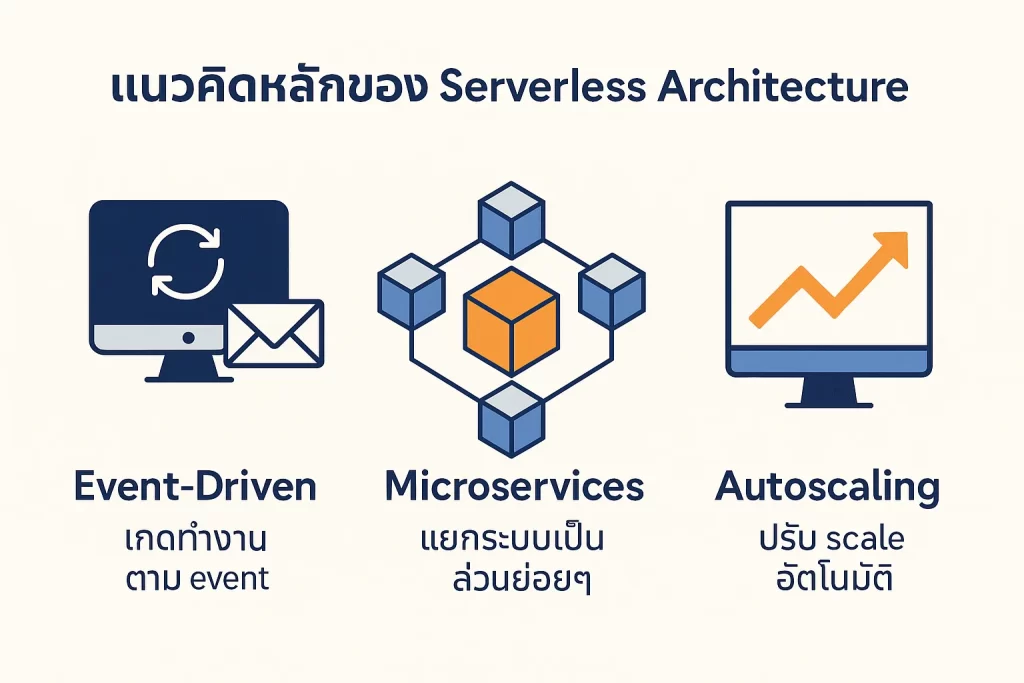 แนวคิดหลักของ Serverless Architecture

Event-Driven
เกดทำงาน
ตาม event

Microservices
แยกระบบเป็น
ส่วนย่อยๆ

Autoscaling
ปรับ scale
อัตโนมัติ